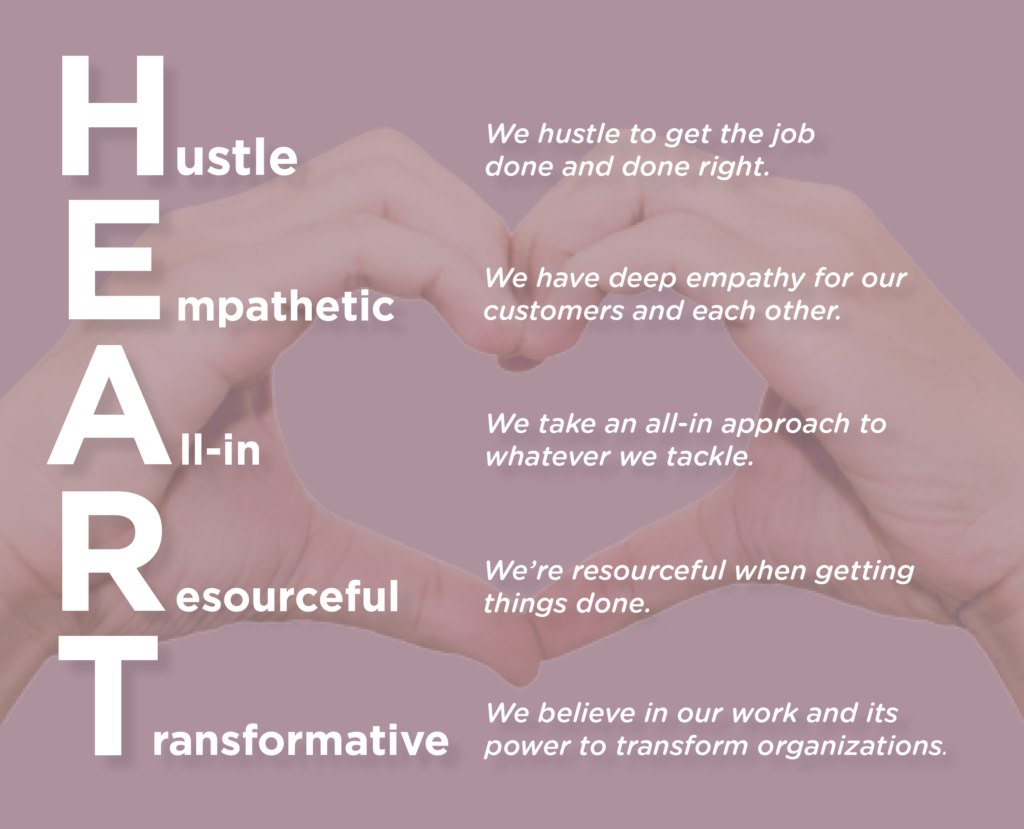 Hustle
We hustle to get the job done and done right.

Empathetic
We have deep empathy for our customers and each other.

All-in
We take an all-in approach to whatever we tackle.

Resourceful
We're resourceful when getting things done.

Transformative
We believe in our work and its power to transform organizations.